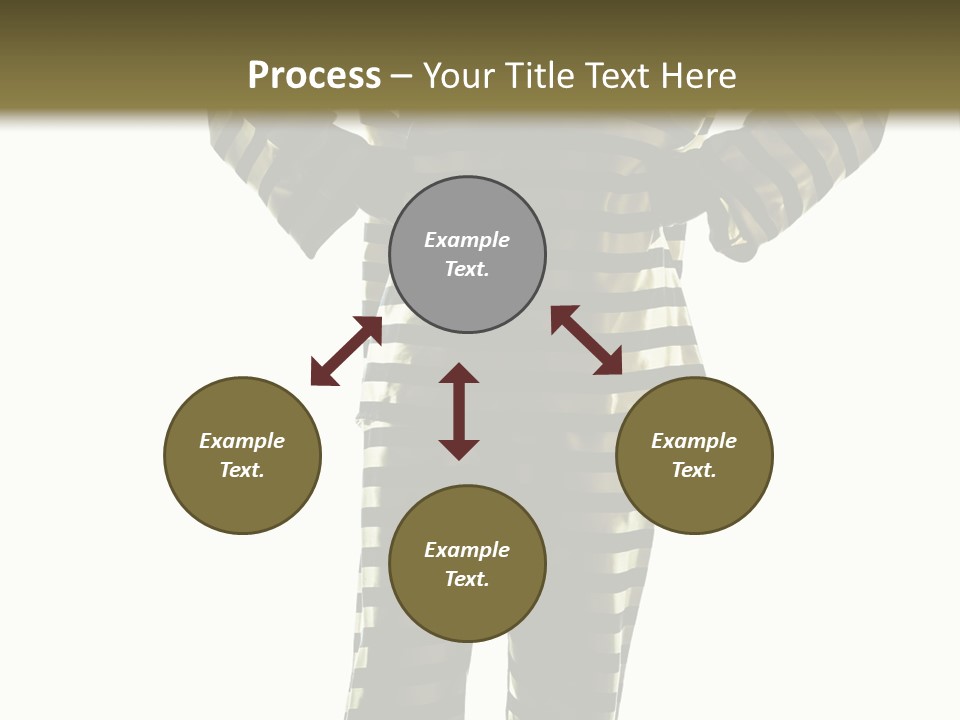 Process – Your Title Text Here

Example Text.

Example Text.

Example Text.

Example Text.